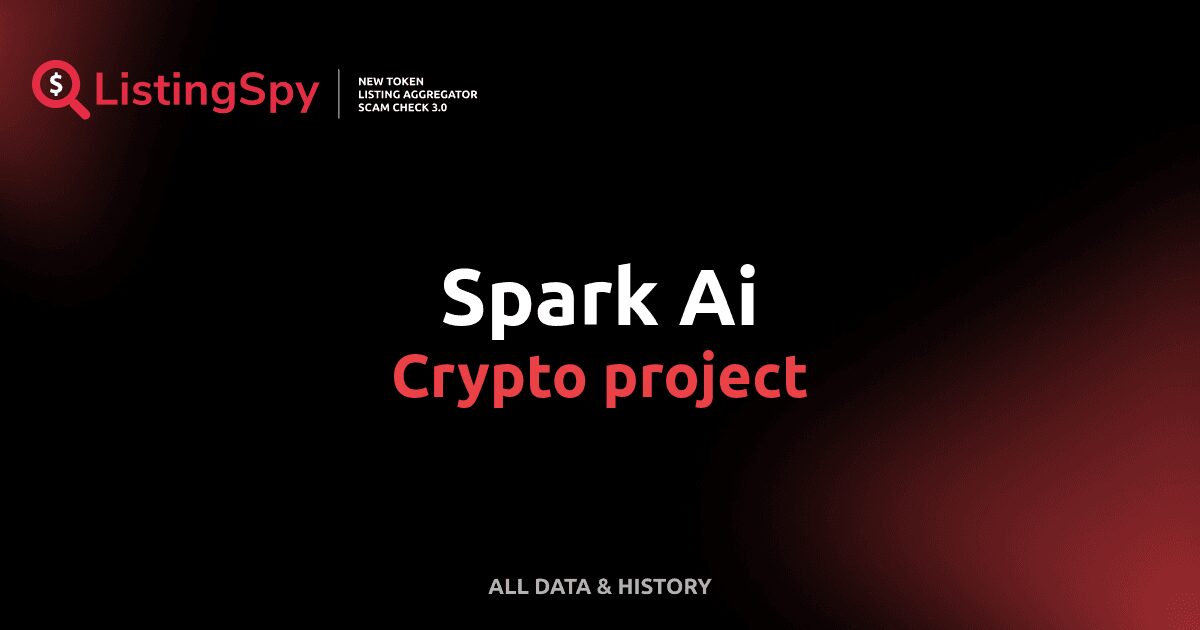 $ ListingSpy

NEW TOKEN
LISTING AGGREGATOR
SCAM CHECK 3.0

Spark Ai
Crypto project

ALL DATA & HISTORY